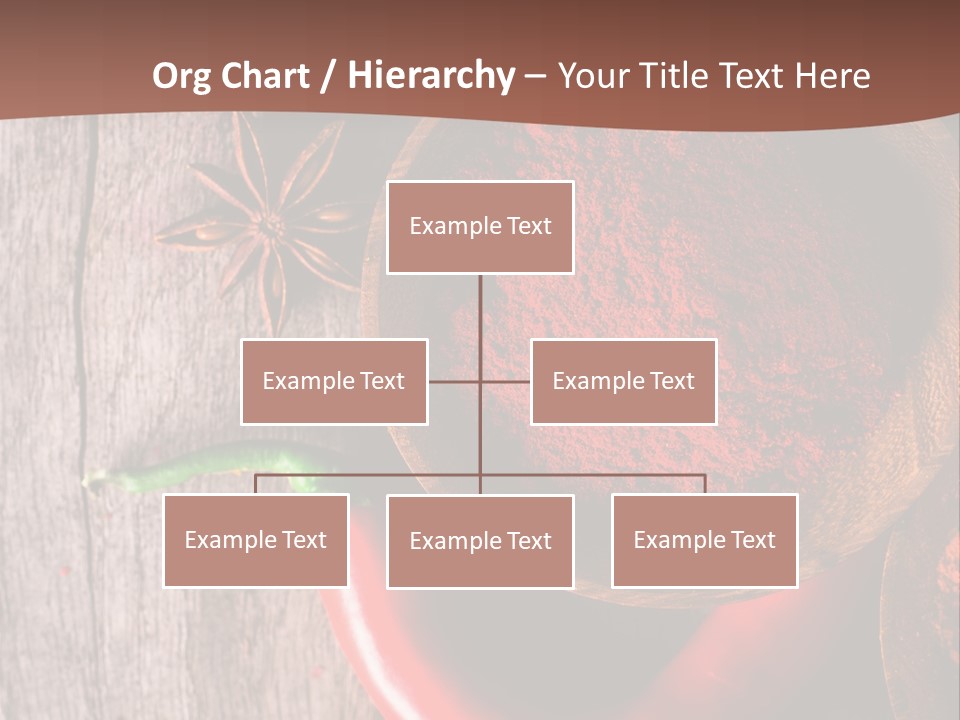 Org Chart / Hierarchy – Your Title Text Here

Example Text

Example Text

Example Text

Example Text

Example Text

Example Text